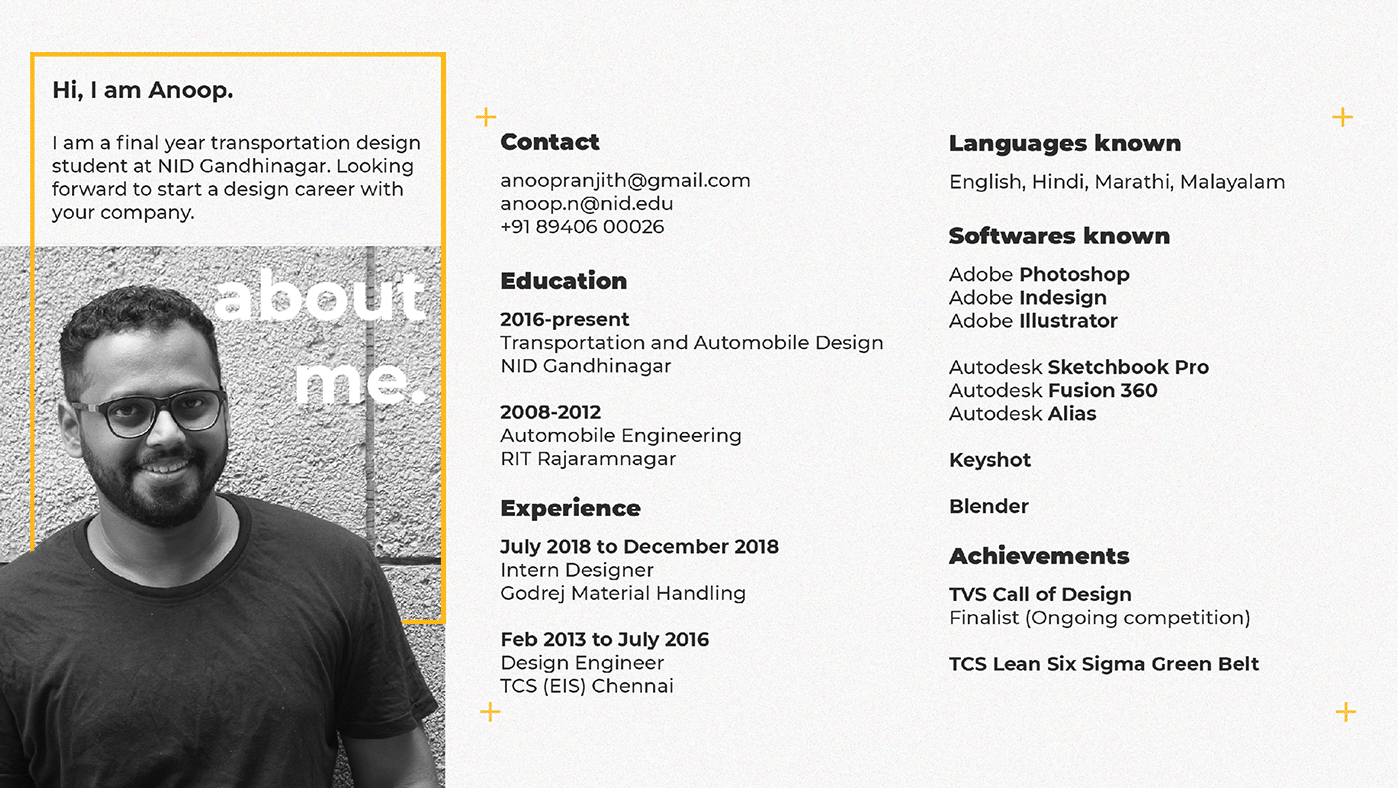 Hi, I am Anoop.

I am a final year transportation design student at NID Gandhinagar. Looking forward to start a design career with your company.

about me.

Contact
anoopranjith@gmail.com
anoop.n@nid.edu
+91 89406 00026

Education
2016-present
Transportation and Automobile Design
NID Gandhinagar

2008-2012
Automobile Engineering
RIT Rajaramnagar

Experience
July 2018 to December 2018
Intern Designer
Godrej Material Handling

Feb 2013 to July 2016
Design Engineer
TCS (EIS) Chennai

Languages known
English, Hindi, Marathi, Malayalam

Softwares known
Adobe Photoshop
Adobe Indesign
Adobe Illustrator

Autodesk Sketchbook Pro
Autodesk Fusion 360
Autodesk Alias

Keyshot

Blender

Achievements
TVS Call of Design
Finalist (Ongoing competition)

TCS Lean Six Sigma Green Belt